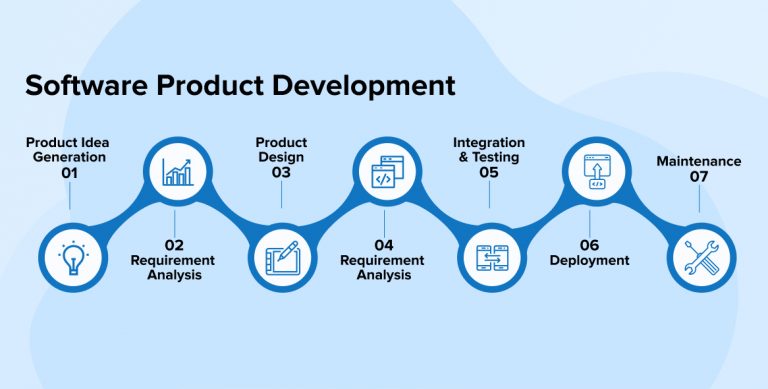 Software Product Development

Product Idea Generation
01

02
Requirement Analysis

Product Design
03

04
Requirement Analysis

Integration & Testing
05

06
Deployment

Maintenance
07